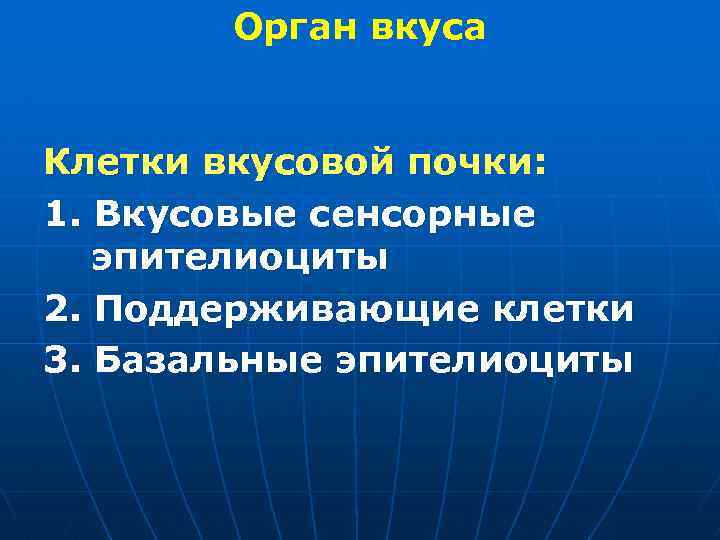 Орган вкуса

Клетки вкусовой почки:
1. Вкусовые сенсорные эпителиоциты
2. Поддерживающие клетки
3. Базальные эпителиоциты